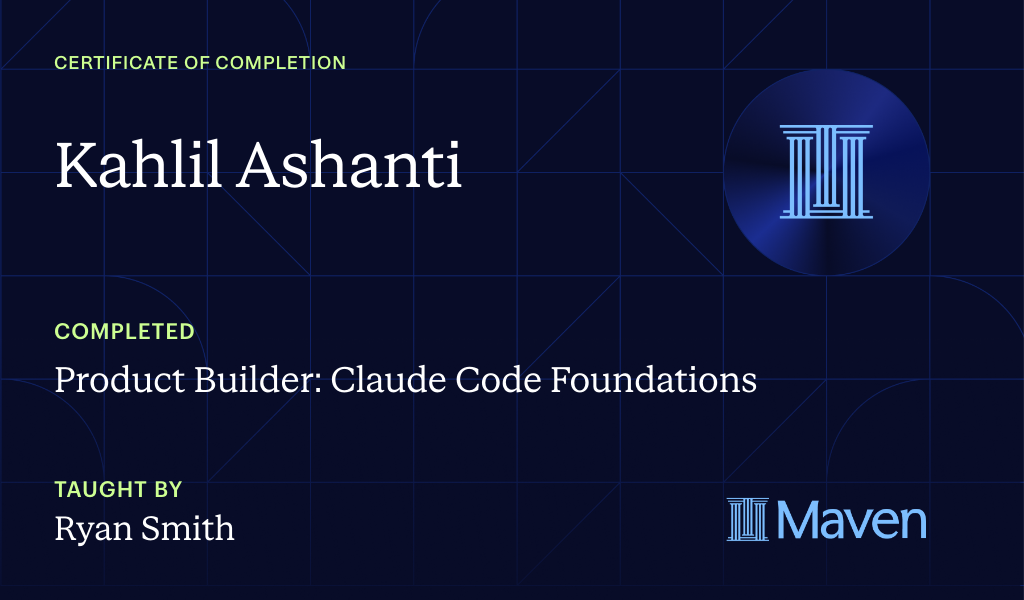 CERTIFICATE OF COMPLETION

Kahlil Ashanti

COMPLETED

Product Builder: Claude Code Foundations

TAUGHT BY

Ryan Smith

Maven